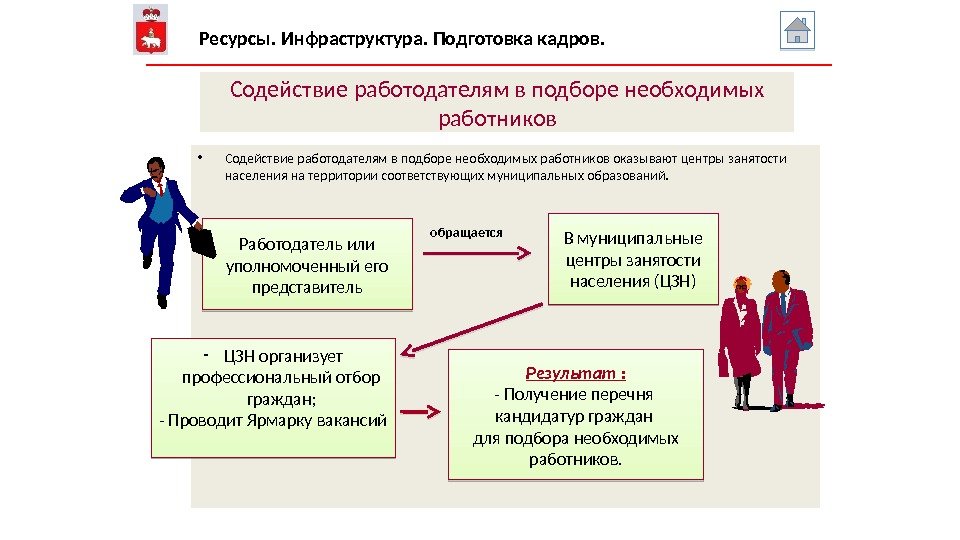 Ресурсы. Инфраструктура. Подготовка кадров.

Содействие работодателям в подборе необходимых работников

• Содействие работодателям в подборе необходимых работников оказывают центры занятости населения на территории соответствующих муниципальных образований.

Работодатель или уполномоченный его представитель

обращается

В муниципальные центры занятости населения (ЦЗН)

- ЦЗН организует профессиональный отбор граждан;
- Проводит Ярмарку вакансий

Результат :
- Получение перечня кандидатур граждан для подбора необходимых работников.